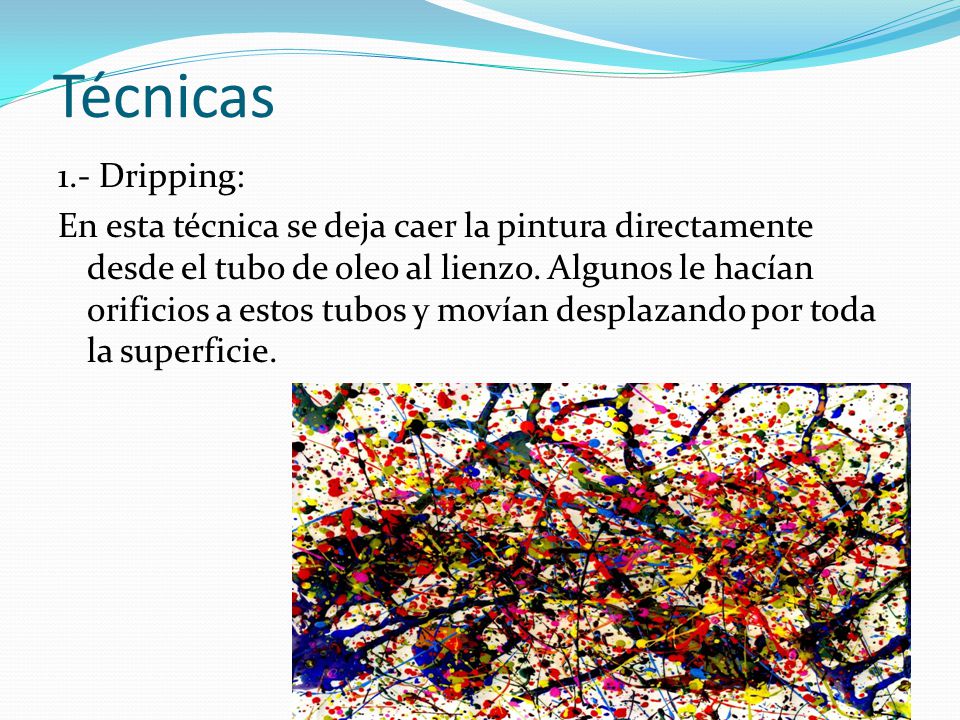 Técnicas

1.- Dripping:

En esta técnica se deja caer la pintura directamente desde el tubo de oleo al lienzo. Algunos le hacían orificios a estos tubos y movían desplazando por toda la superficie.